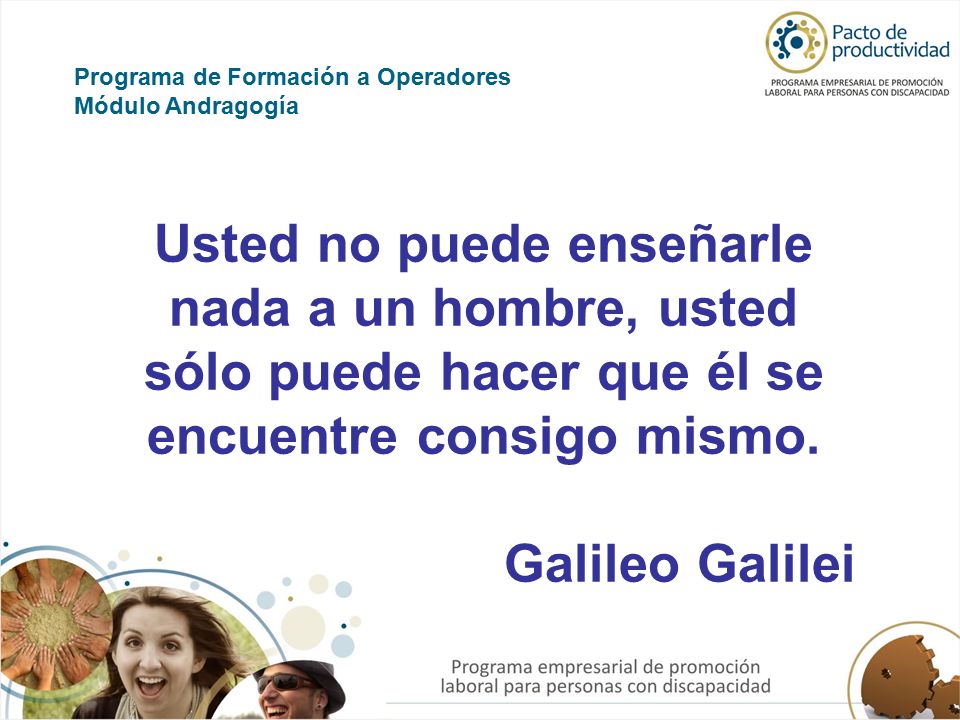 Programa de Formación a Operadores
Módulo Andragogía

Pacto de productividad
PROGRAMA EMPRESARIAL DE PROMOCIÓN LABORAL PARA PERSONAS CON DISCAPACIDAD

Usted no puede enseñarle nada a un hombre, usted sólo puede hacer que él se encuentre consigo mismo.

Galileo Galilei

Programa empresarial de promoción laboral para personas con discapacidad